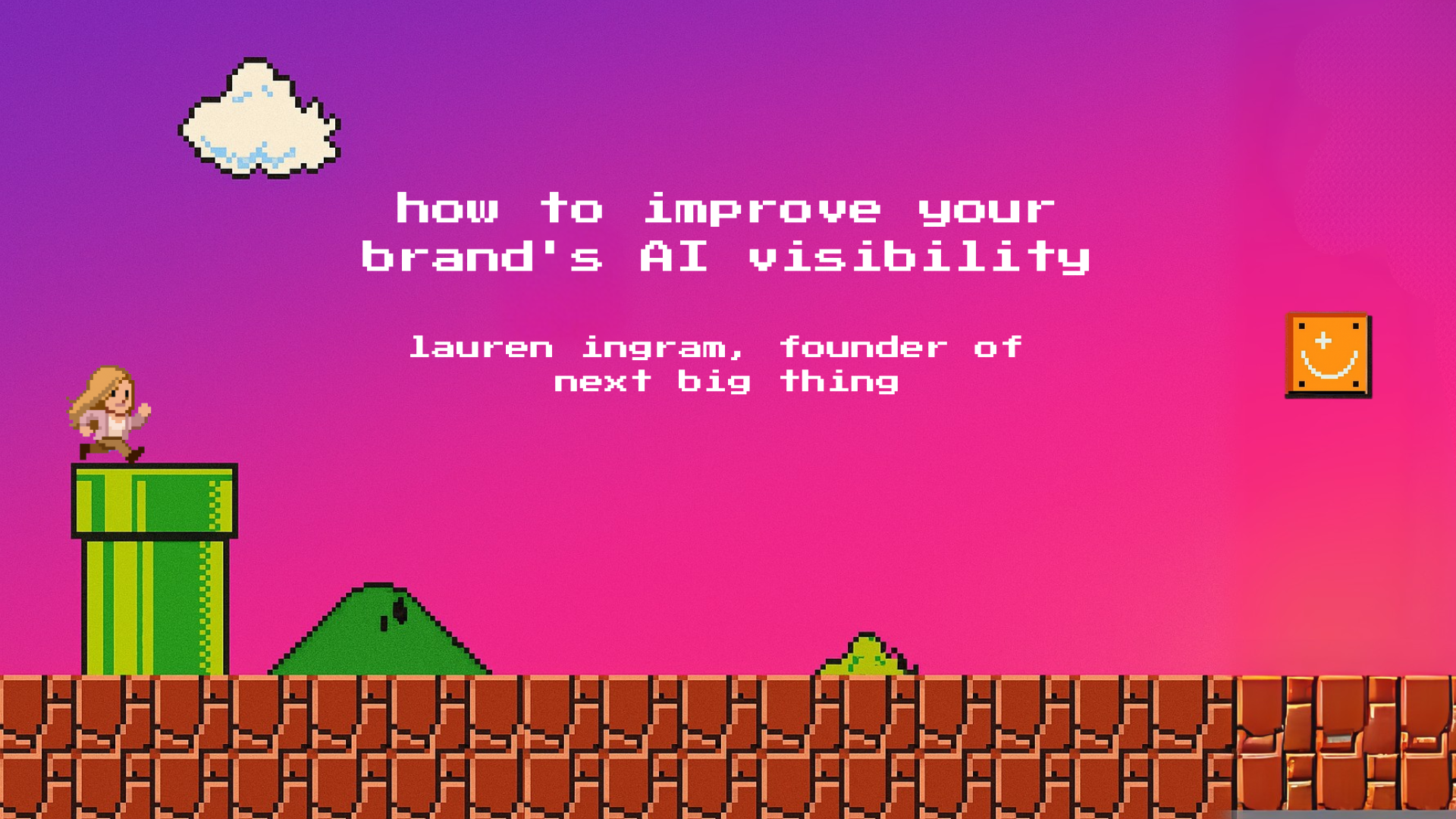 how to improve your brand's AI visibility

lauren ingram, founder of next big thing